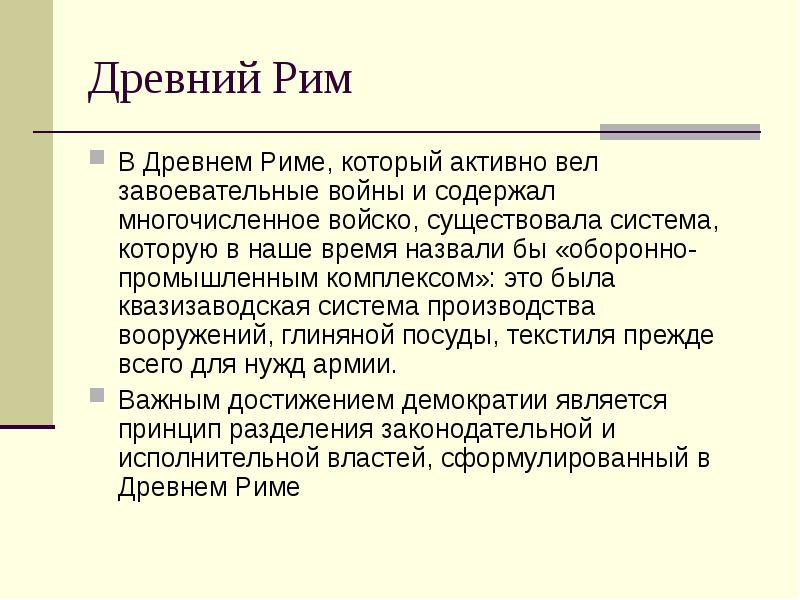 Древний Рим

В Древнем Риме, который активно вел завоевательные войны и содержал многочисленное войско, существовала система, которую в наше время назвали бы «оборонно-промышленным комплексом»: это была квазизаводская система производства вооружений, глиняной посуды, текстиля прежде всего для нужд армии.

Важным достижением демократии является принцип разделения законодательной и исполнительной властей, сформулированный в Древнем Риме